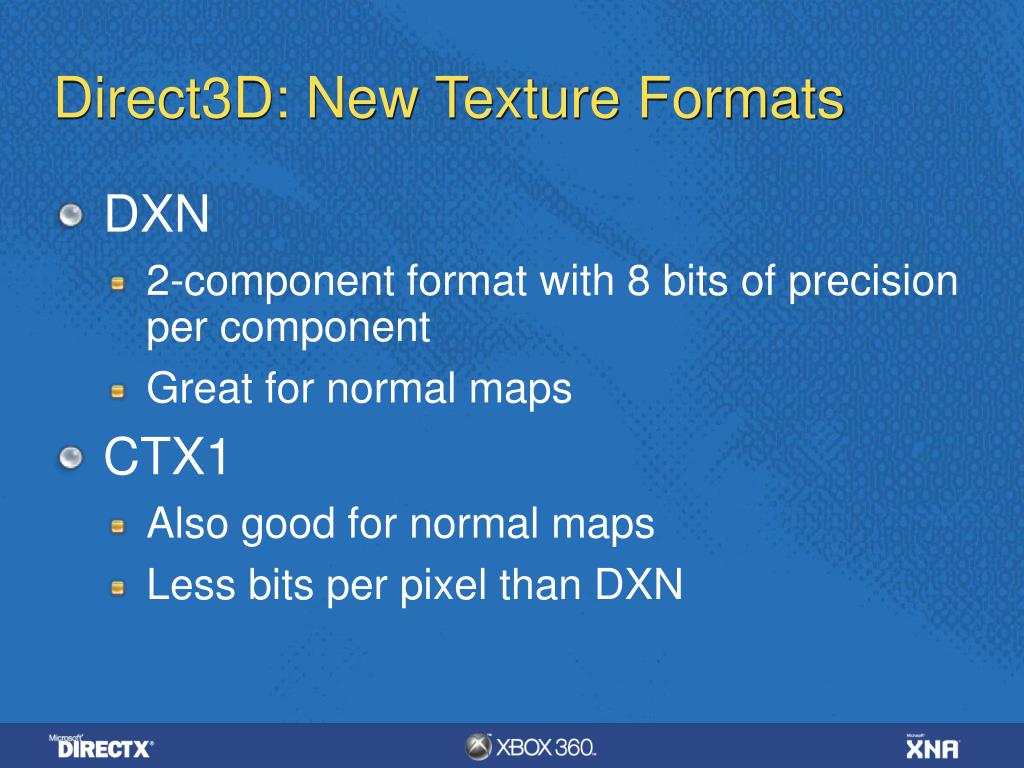 Direct3D: New Texture Formats

DXN

2-component format with 8 bits of precision per component

Great for normal maps

CTX1

Also good for normal maps

Less bits per pixel than DXN

Microsoft DIRECTX

XBOX 360.

Microsoft XNA